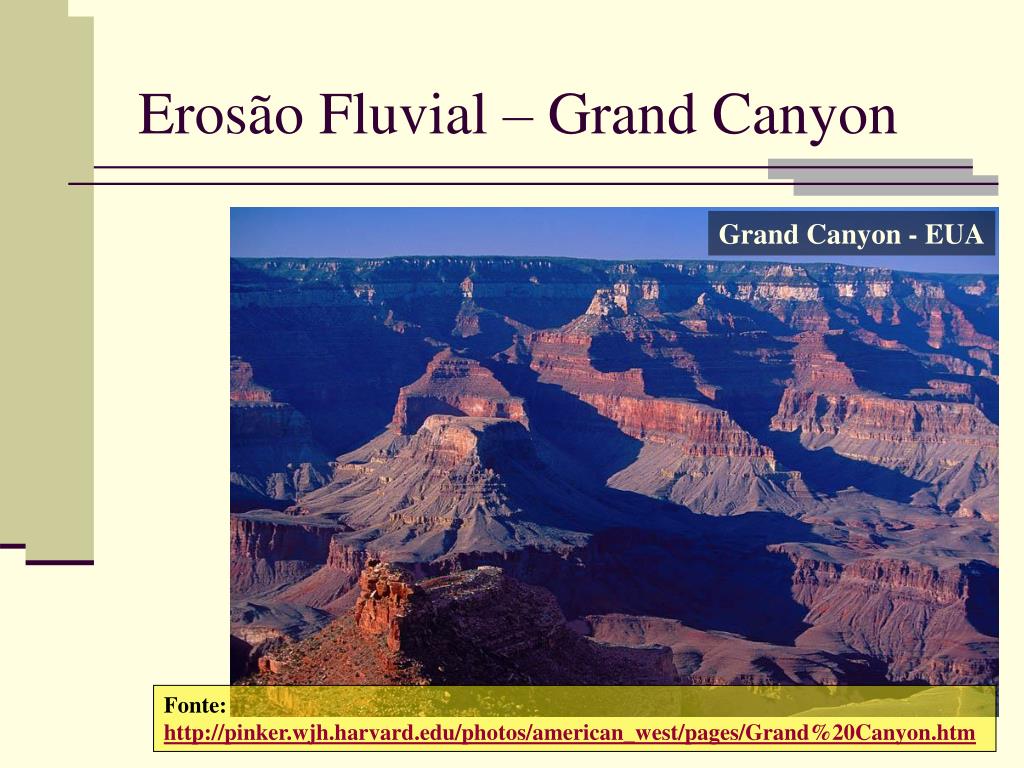 Erosão Fluvial – Grand Canyon

Grand Canyon - EUA

Fonte:
http://pinker.wjh.harvard.edu/photos/american_west/pages/Grand%20Canyon.htm